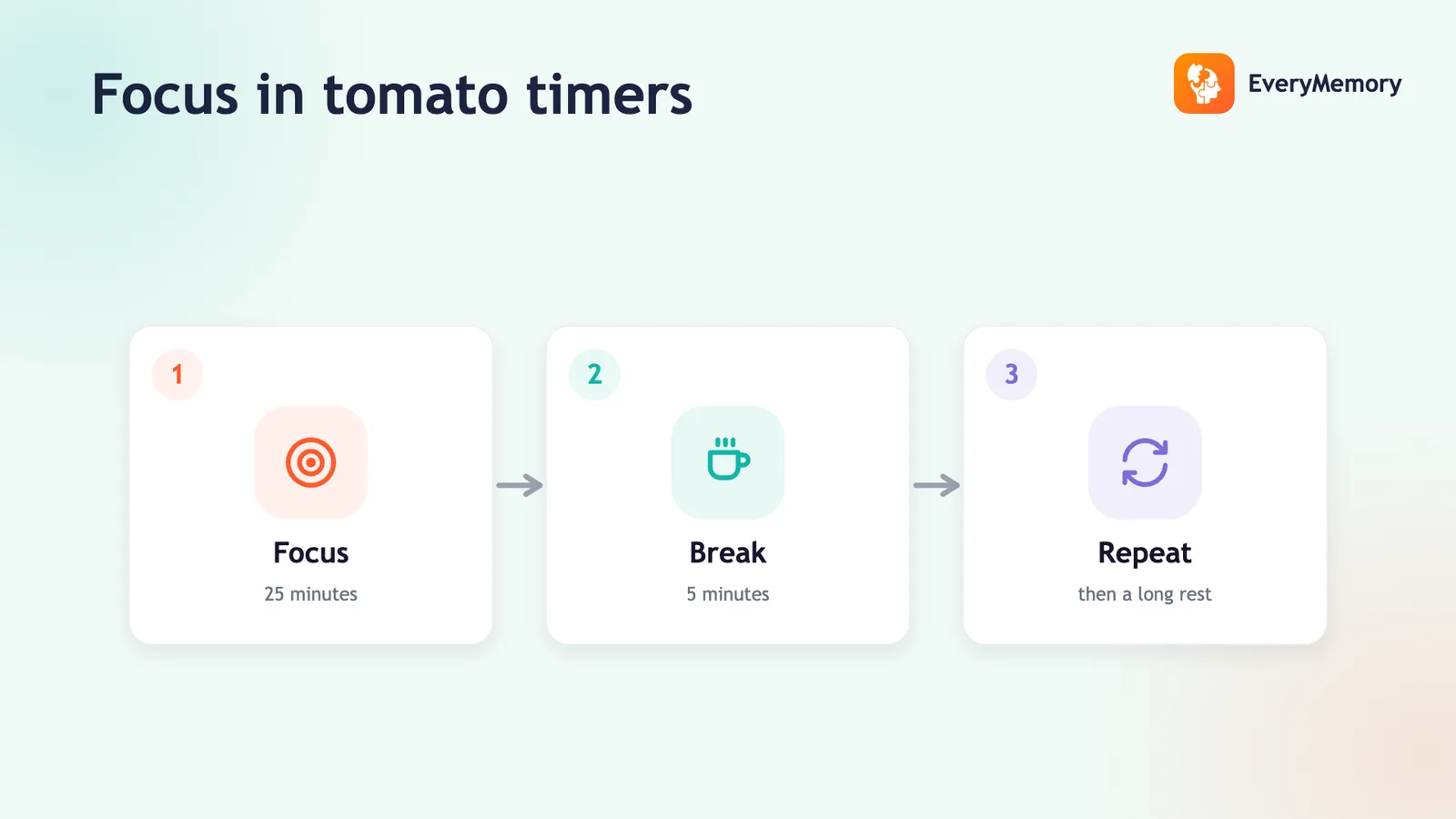 Focus in tomato timers

EveryMemory

1

Focus

25 minutes

2

Break

5 minutes

3

Repeat

then a long rest